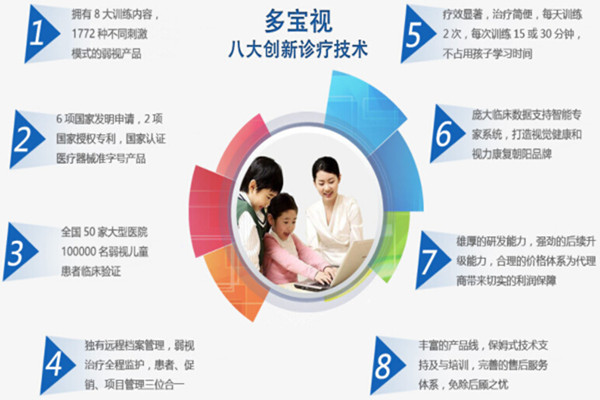 多宝视
八大创新诊疗技术

1
拥有 8 大训练内容，1772 种不同刺激模式的弱视产品

2
6 项国家发明申请，2 项国家授权专利，国家认证医疗器械准字号产品

3
全国 50 家大型医院 100000 名弱视儿童患者临床验证

4
独有远程档案管理，弱视治疗全程监护，患者、促销、项目管理三位合一

5
疗效显著，治疗简便，每天训练 2 次，每次训练 15 或 30 分钟，不占用孩子学习时间

6
庞大临床数据支持智能专家系统，打造视觉健康和视力康复朝阳品牌

7
雄厚的研发能力，强劲的后续升级能力，合理的价格体系为代理商带来切实的利润保障

8
丰富的产品线，保姆式技术支持及与培训，完善的售后服务体系，免除后顾之忧